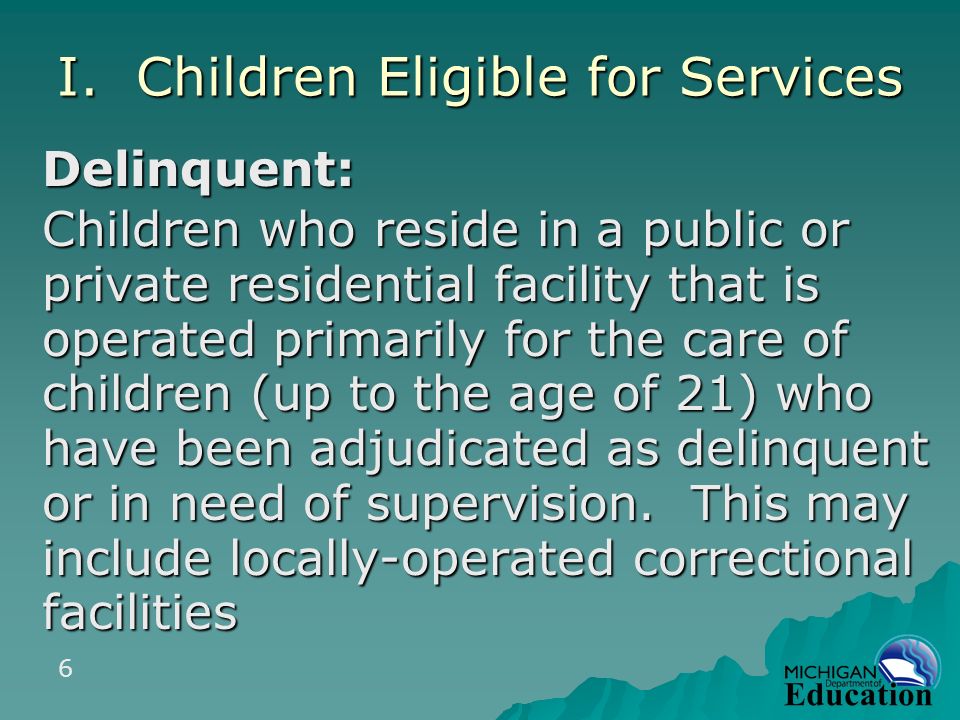 I. Children Eligible for Services

Delinquent:

Children who reside in a public or private residential facility that is operated primarily for the care of children (up to the age of 21) who have been adjudicated as delinquent or in need of supervision. This may include locally-operated correctional facilities

6

MICHIGAN Department of Education